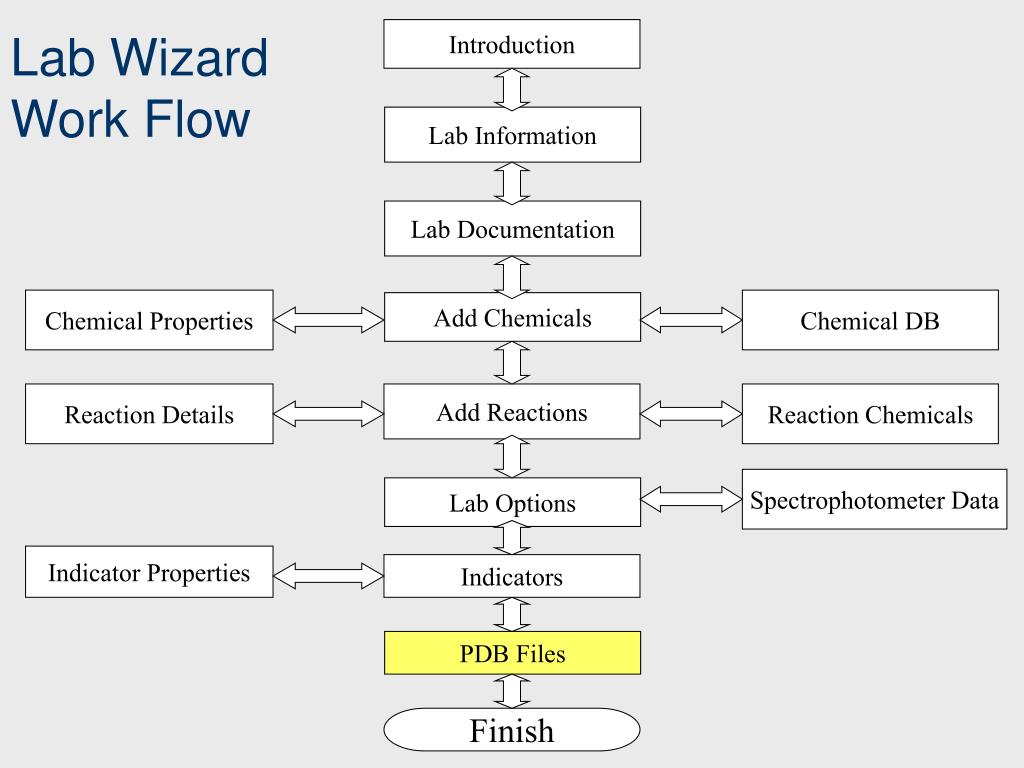 Lab Wizard Work Flow

Introduction

Lab Information

Lab Documentation

Chemical Properties

Add Chemicals

Chemical DB

Reaction Details

Add Reactions

Reaction Chemicals

Lab Options

Spectrophotometer Data

Indicator Properties

Indicators

PDB Files

Finish